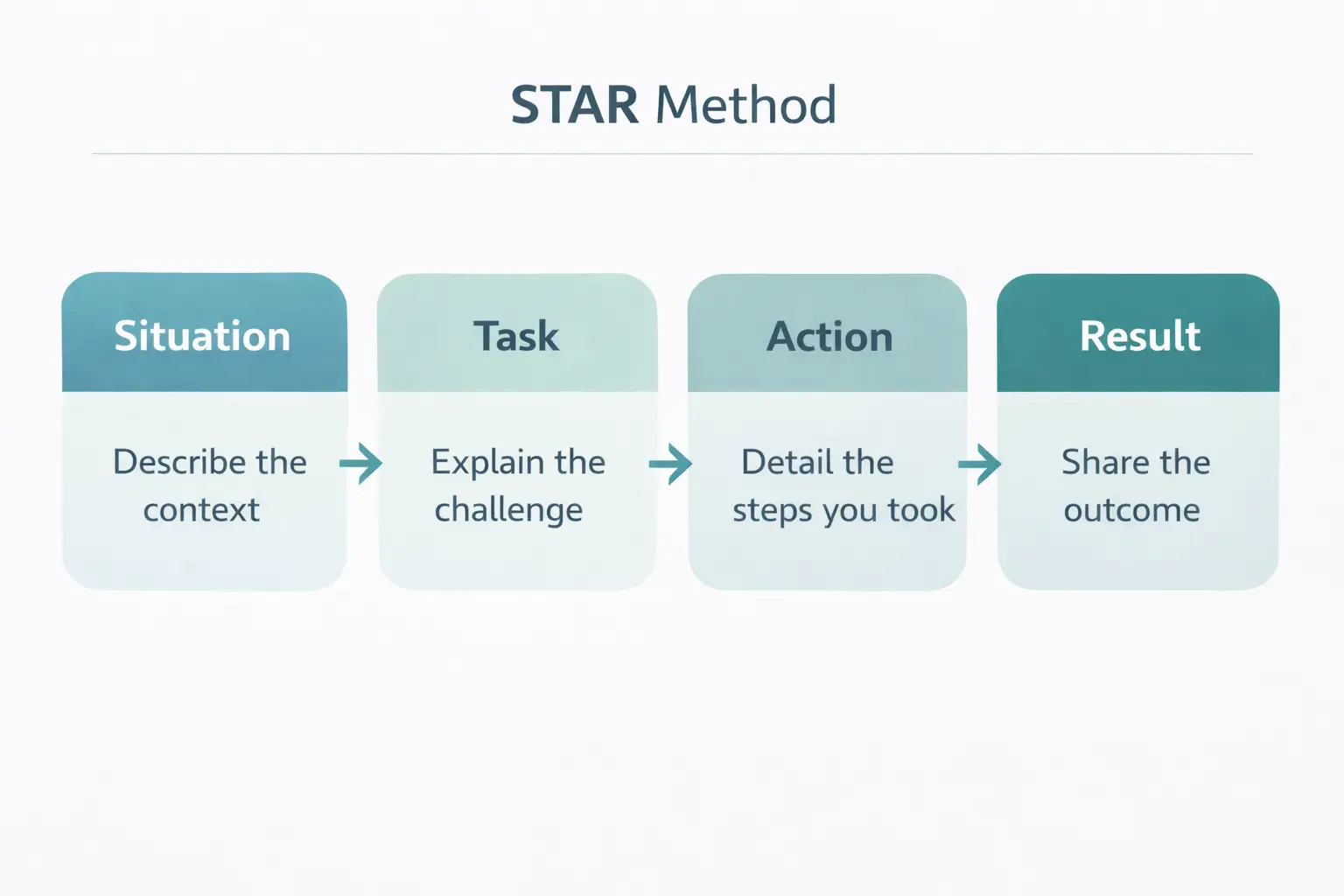 STAR Method

Situation

Describe the context

Task

Explain the challenge

Action

Detail the steps you took

Result

Share the outcome